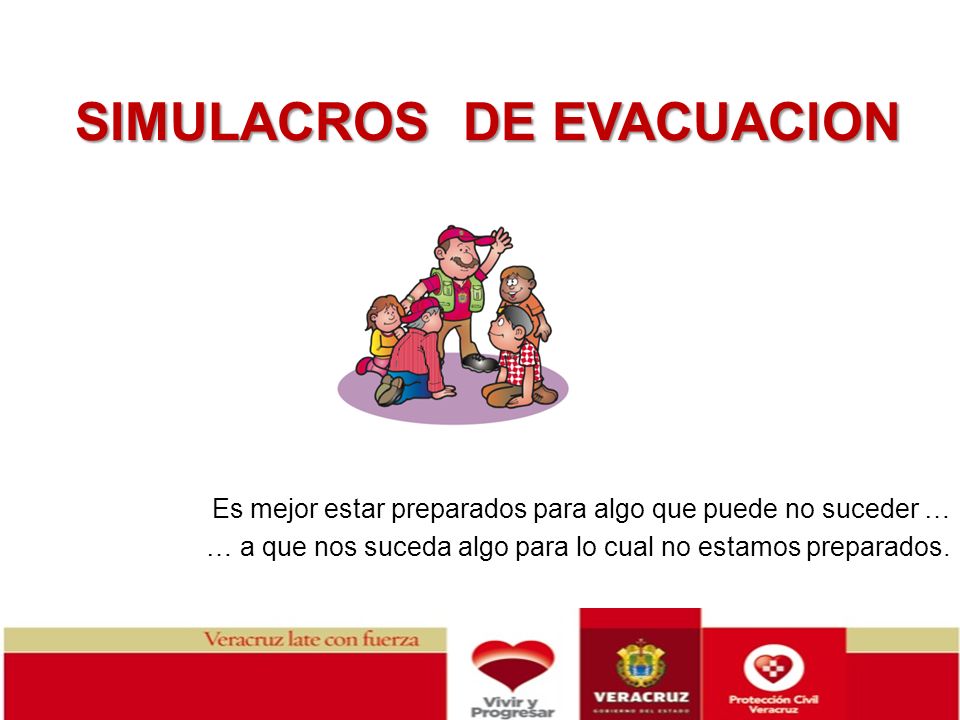 SIMULACROS DE EVACUACION

Es mejor estar preparados para algo que puede no suceder …
… a que nos suceda algo para lo cual no estamos preparados.

Veracruz late con fuerza

Vivir y Progresar

VERACRUZ
GOBIERNO DEL ESTADO

Protección Civil
Veracruz